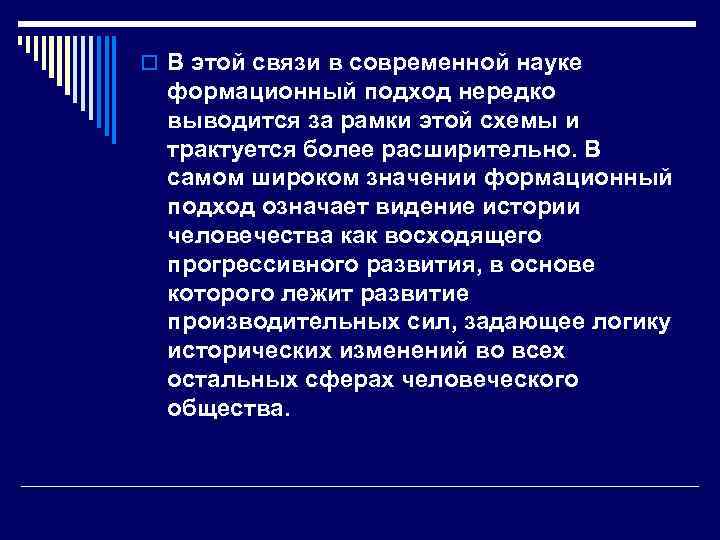 В этой связи в современной науке формационный подход нередко выводится за рамки этой схемы и трактуется более расширительно. В самом широком значении формационный подход означает видение истории человечества как восходящего прогрессивного развития, в основе которого лежит развитие производительных сил, задающее логику исторических изменений во всех остальных сферах человеческого общества.